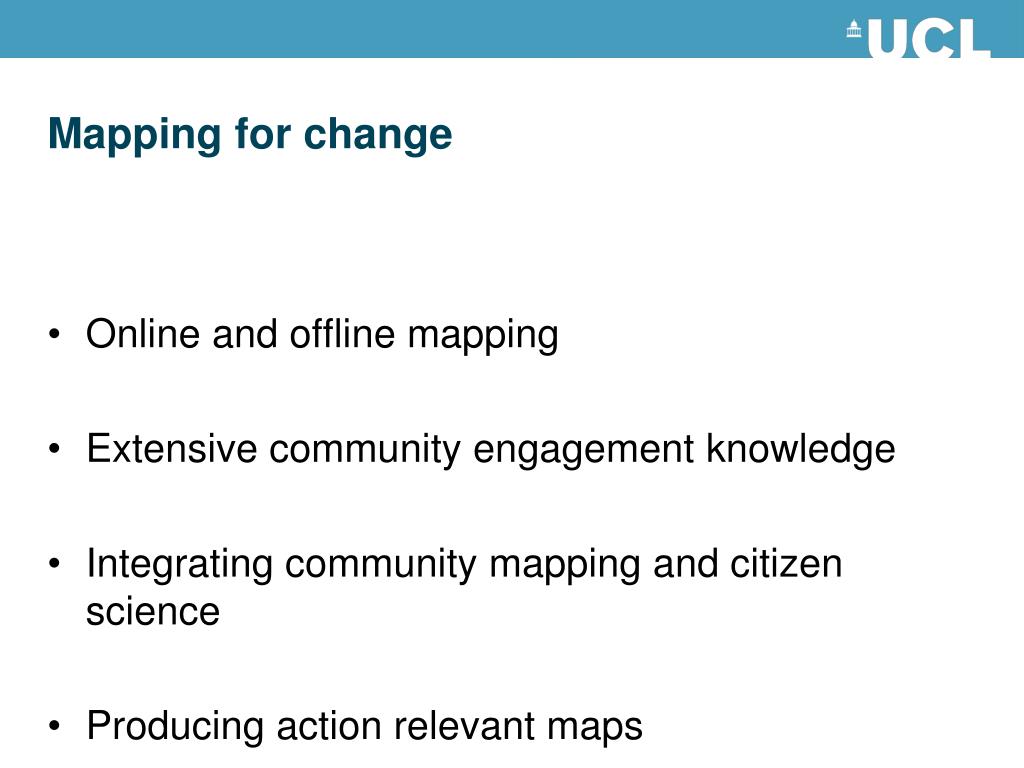 UCL

Mapping for change

• Online and offline mapping

• Extensive community engagement knowledge

• Integrating community mapping and citizen science

• Producing action relevant maps